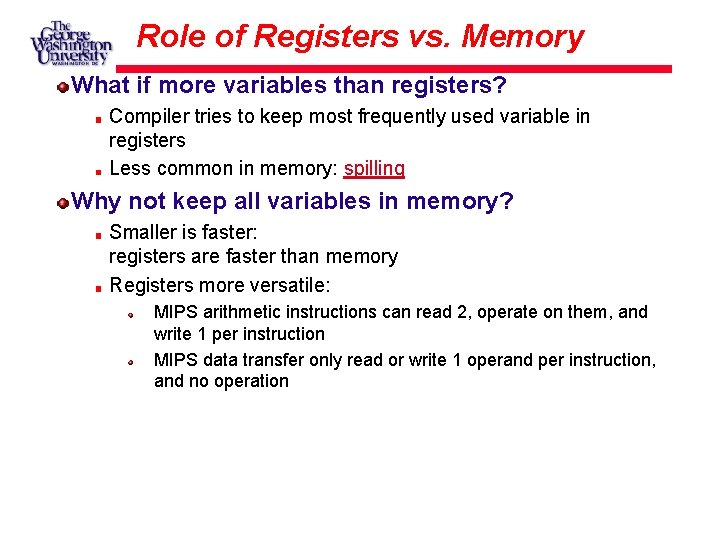 The George Washington University WASHINGTON DC

Role of Registers vs. Memory

What if more variables than registers?

Compiler tries to keep most frequently used variable in registers

Less common in memory: spilling

Why not keep all variables in memory?

Smaller is faster: registers are faster than memory

Registers more versatile:

MIPS arithmetic instructions can read 2, operate on them, and write 1 per instruction

MIPS data transfer only read or write 1 operand per instruction, and no operation